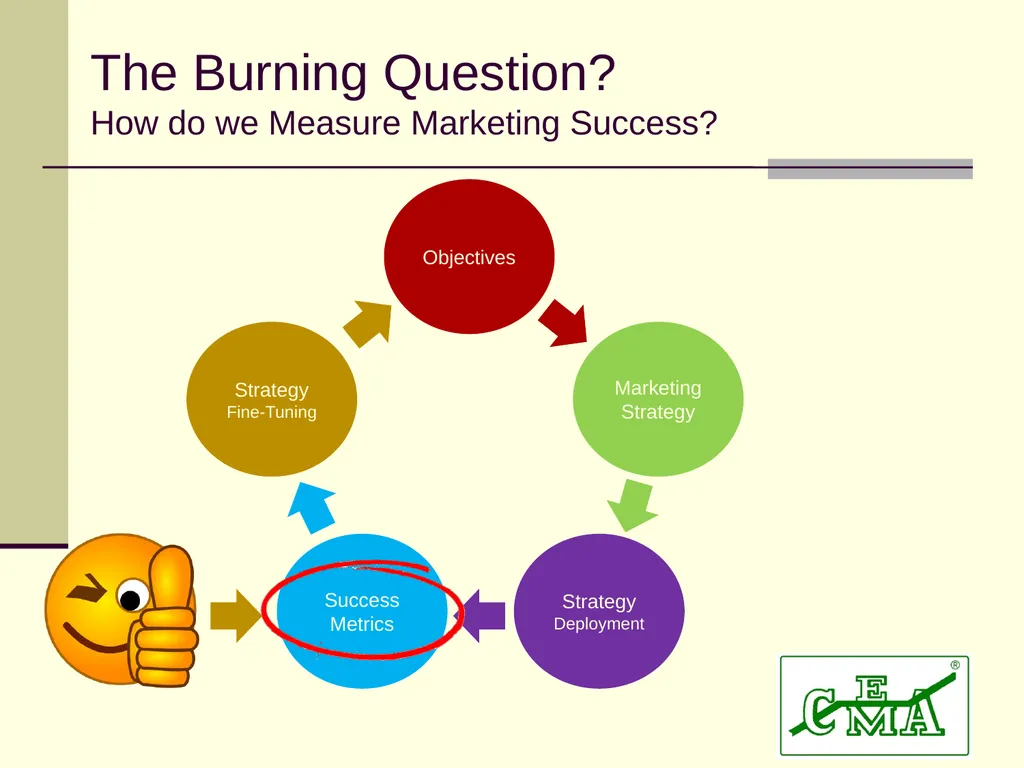 The Burning Question?
How do we Measure Marketing Success?

Objectives

Marketing Strategy

Strategy Deployment

Success Metrics

Strategy Fine-Tuning

CEMA ®